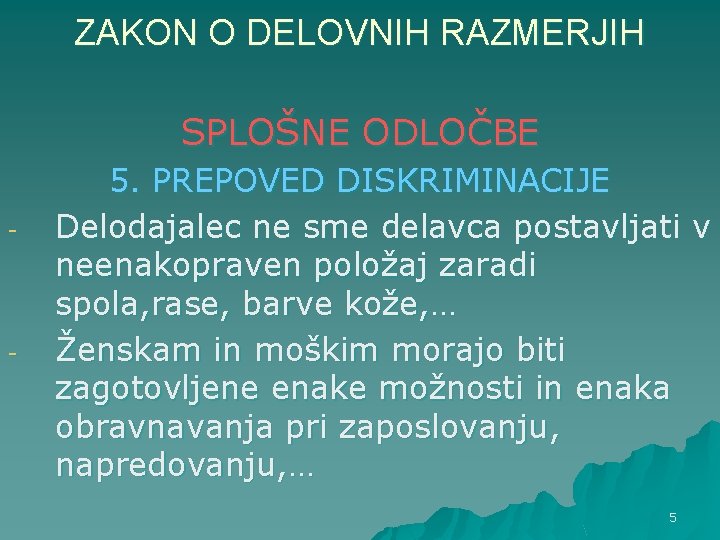 ZAKON O DELOVNIH RAZMERJIH

SPLOŠNE ODLOČBE

5. PREPOVED DISKRIMINACIJE

- Delodajalec ne sme delavca postavljati v neenakopraven položaj zaradi spola,rase, barve kože,…

- Ženskam in moškim morajo biti zagotovljene enake možnosti in enaka obravnavanja pri zaposlovanju, napredovanju,…

5